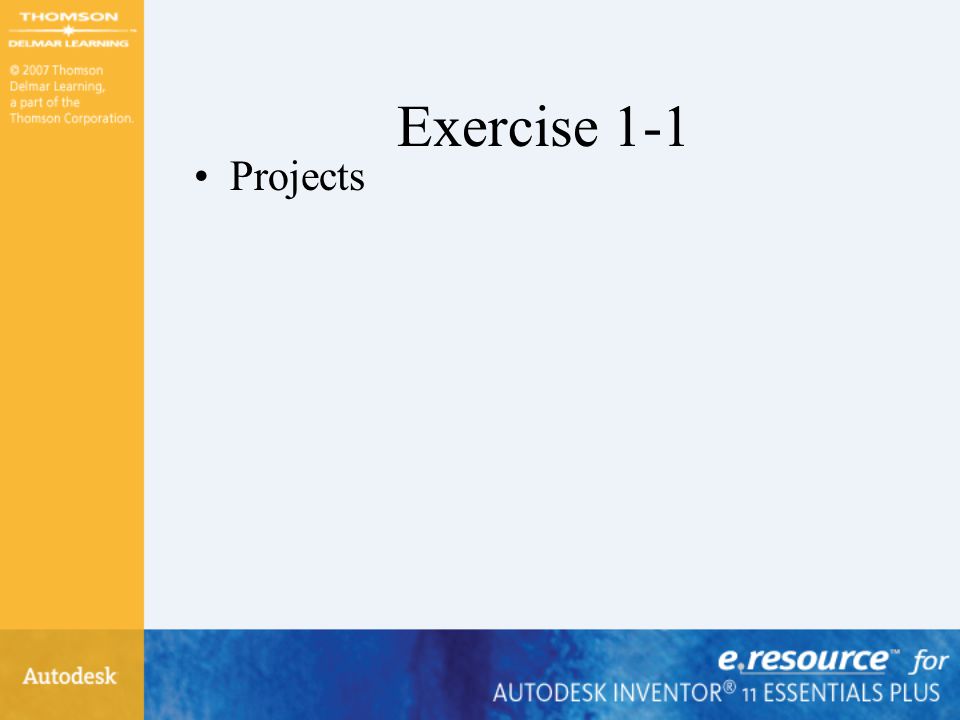 THOMSON
DELMAR LEARNING

© 2007 Thomson Delmar Learning, a part of the Thomson Corporation.

Exercise 1-1

• Projects

Autodesk

e.resource™ for
AUTODESK INVENTOR® 11 ESSENTIALS PLUS